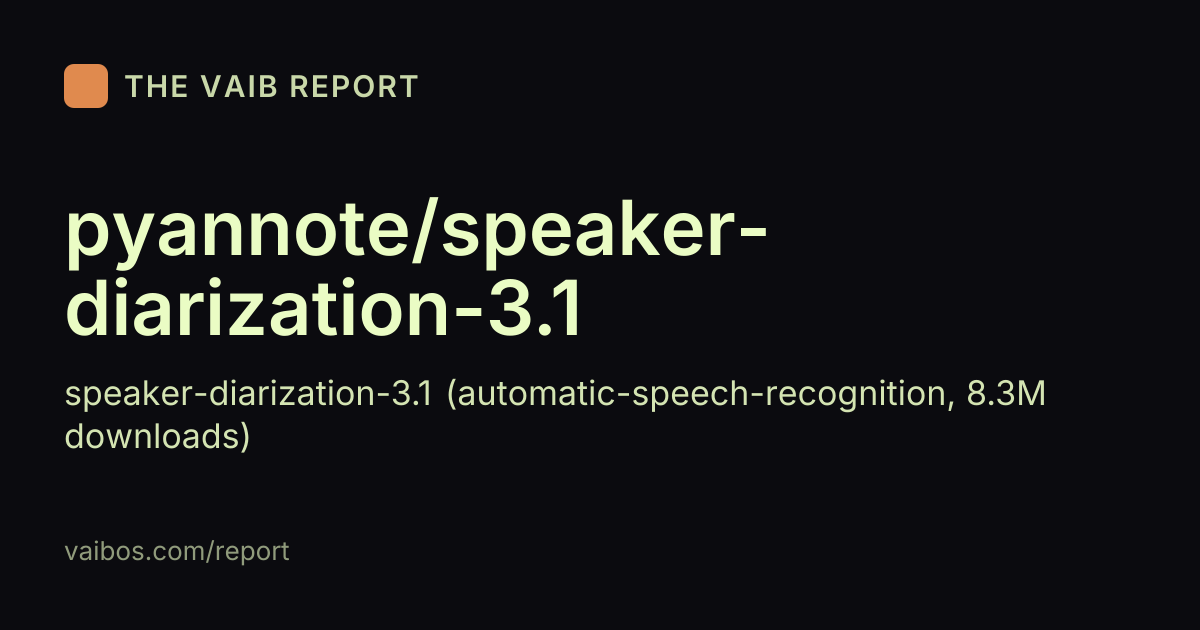 THE VAIB REPORT

pyannote/speaker-diarization-3.1

speaker-diarization-3.1 (automatic-speech-recognition, 8.3M downloads)

vaibos.com/report